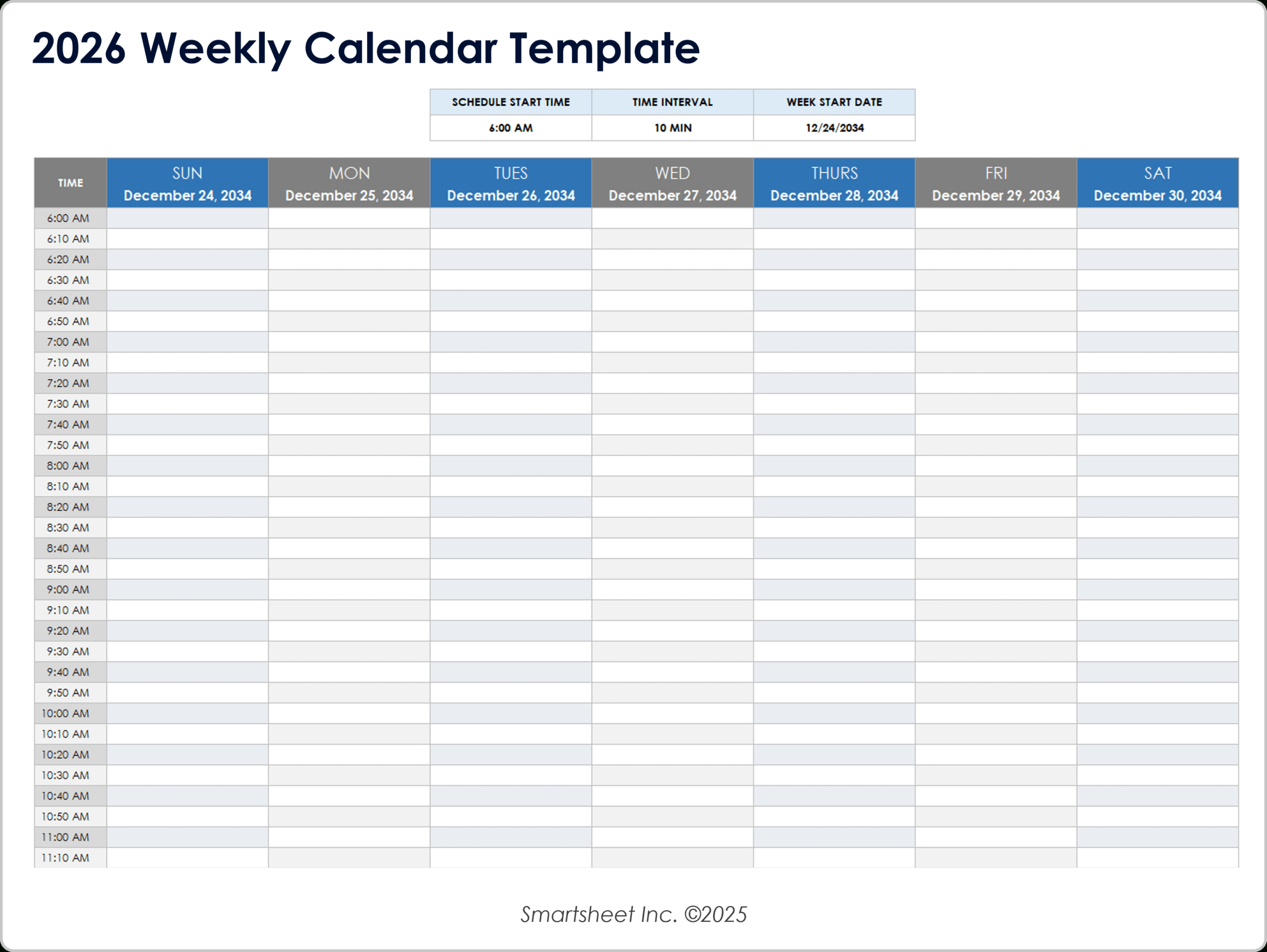 2026 Weekly Calendar Template

| SCHEDULE START TIME | TIME INTERVAL | WEEK START DATE |
|---|---|---|
| 6:00 AM | 10 MIN | 12/24/2034 |

| TIME | SUN December 24, 2034 | MON December 25, 2034 | TUES December 26, 2034 | WED December 27, 2034 | THURS December 28, 2034 | FRI December 29, 2034 | SAT December 30, 2034 |
|---|---|---|---|---|---|---|---|
| 6:00 AM | | | | | | | |
| 6:10 AM | | | | | | | |
| 6:20 AM | | | | | | | |
| 6:30 AM | | | | | | | |
| 6:40 AM | | | | | | | |
| 6:50 AM | | | | | | | |
| 7:00 AM | | | | | | | |
| 7:10 AM | | | | | | | |
| 7:20 AM | | | | | | | |
| 7:30 AM | | | | | | | |
| 7:40 AM | | | | | | | |
| 7:50 AM | | | | | | | |
| 8:00 AM | | | | | | | |
| 8:10 AM | | | | | | | |
| 8:20 AM | | | | | | | |
| 8:30 AM | | | | | | | |
| 8:40 AM | | | | | | | |
| 8:50 AM | | | | | | | |
| 9:00 AM | | | | | | | |
| 9:10 AM | | | | | | | |
| 9:20 AM | | | | | | | |
| 9:30 AM | | | | | | | |
| 9:40 AM | | | | | | | |
| 9:50 AM | | | | | | | |
| 10:00 AM | | | | | | | |
| 10:10 AM | | | | | | | |
| 10:20 AM | | | | | | | |
| 10:30 AM | | | | | | | |
| 10:40 AM | | | | | | | |
| 10:50 AM | | | | | | | |
| 11:00 AM | | | | | | | |
| 11:10 AM | | | | | | | |

Smartsheet Inc. ©2025